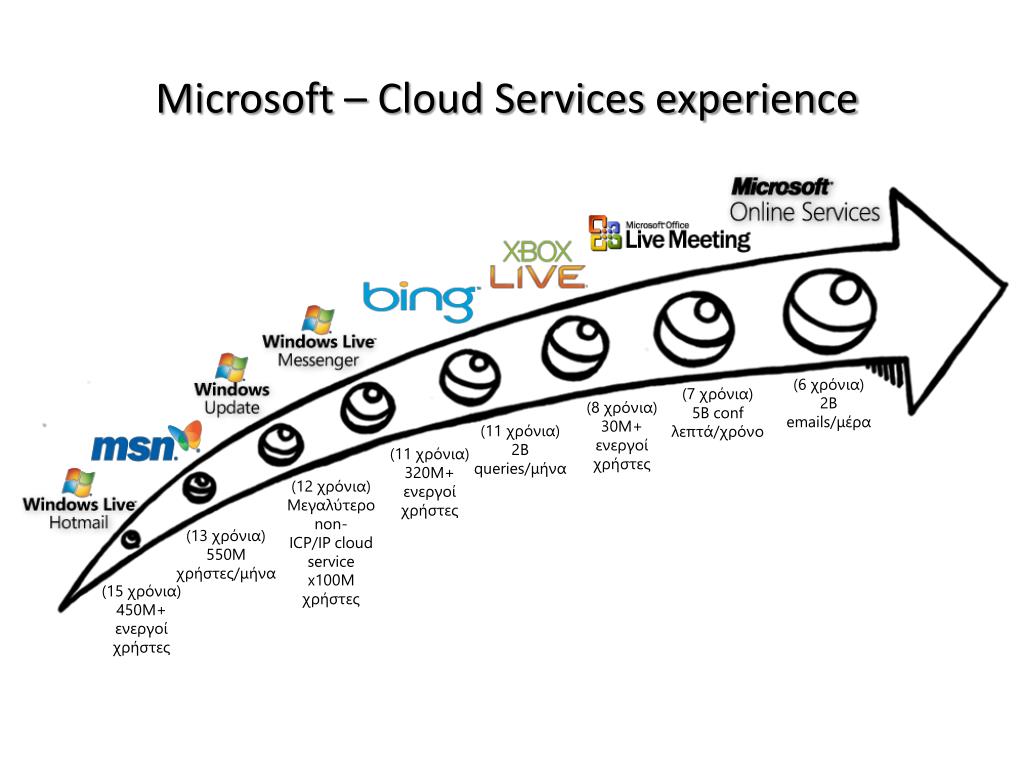 Microsoft – Cloud Services experience

Windows Live Hotmail

msn

Windows Update

Windows Live Messenger

bing

XBOX LIVE

Microsoft Office Live Meeting

Microsoft Online Services

(15 χρόνια) 450M+ ενεργοί χρήστες

(13 χρόνια) 550M χρήστες/μήνα

(12 χρόνια) Μεγαλύτερο non-ICP/IP cloud service x100M χρήστες

(11 χρόνια) 320M+ ενεργοί χρήστες

(11 χρόνια) 2B queries/μήνα

(8 χρόνια) 30M+ ενεργοί χρήστες

(7 χρόνια) 5B conf λεπτά/χρόνο

(6 χρόνια) 2B emails/μέρα